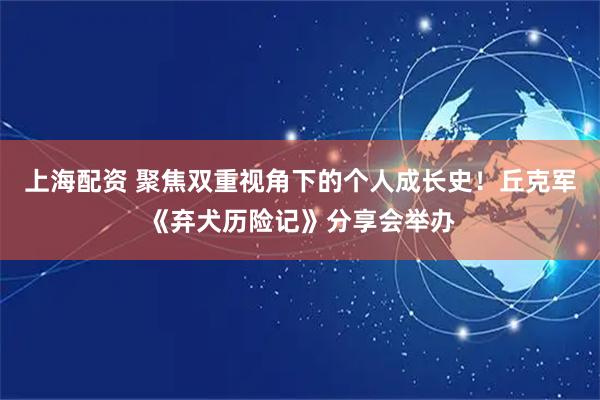 上海配资 聚焦双重视角下的个人成长史！丘克军《弃犬历险记》分享会举办